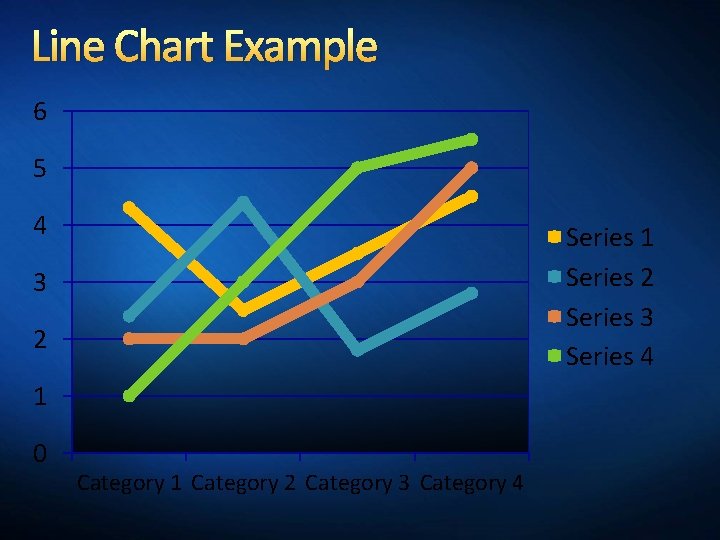 Line Chart Example

6
5
4
3
2
1
0

Category 1 Category 2 Category 3 Category 4

Series 1
Series 2
Series 3
Series 4